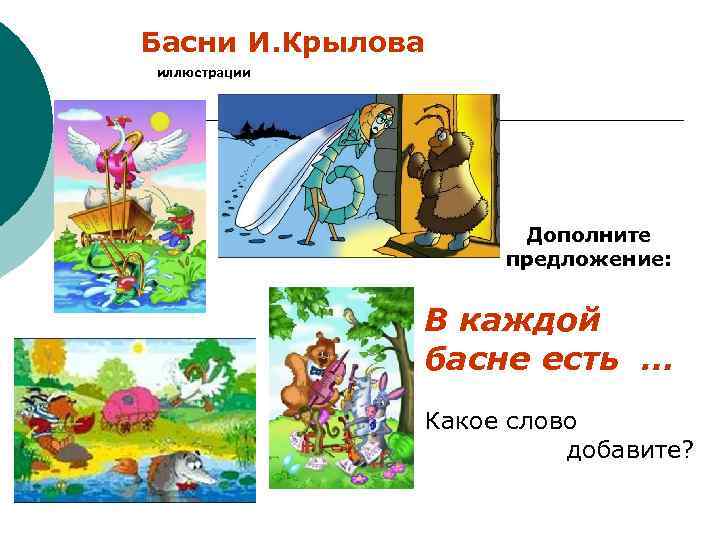 Басни И.Крылова

иллюстрации

Дополните предложение:

В каждой басне есть ...

Какое слово добавите?